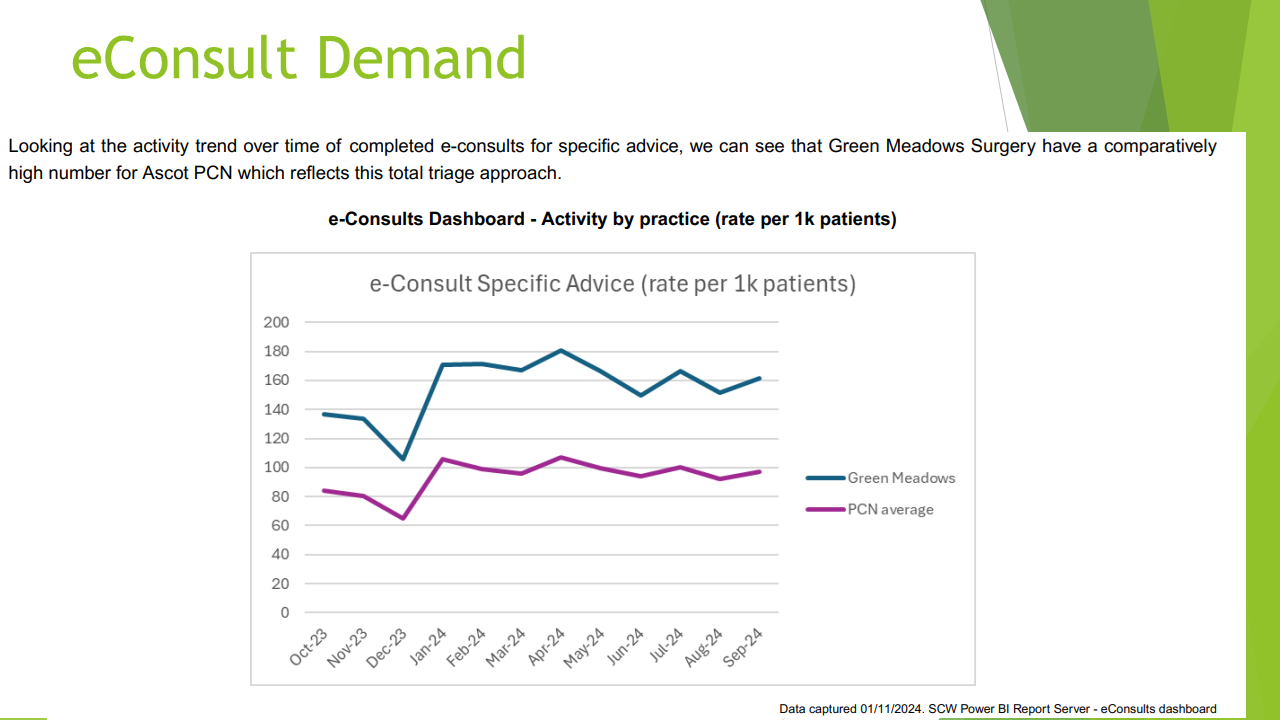 eConsult Demand

Looking at the activity trend over time of completed e-consults for specific advice, we can see that Green Meadows Surgery have a comparatively high number for Ascot PCN which reflects this total triage approach.

e-Consults Dashboard - Activity by practice (rate per 1k patients)

e-Consult Specific Advice (rate per 1k patients)

200
180
160
140
120
100
80
60
40
20
0

Oct-23 Nov-23 Dec-23 Jan-24 Feb-24 Mar-24 Apr-24 May-24 Jun-24 Jul-24 Aug-24 Sep-24

Green Meadows
PCN average

Data captured 01/11/2024. SCW Power BI Report Server - eConsults dashboard